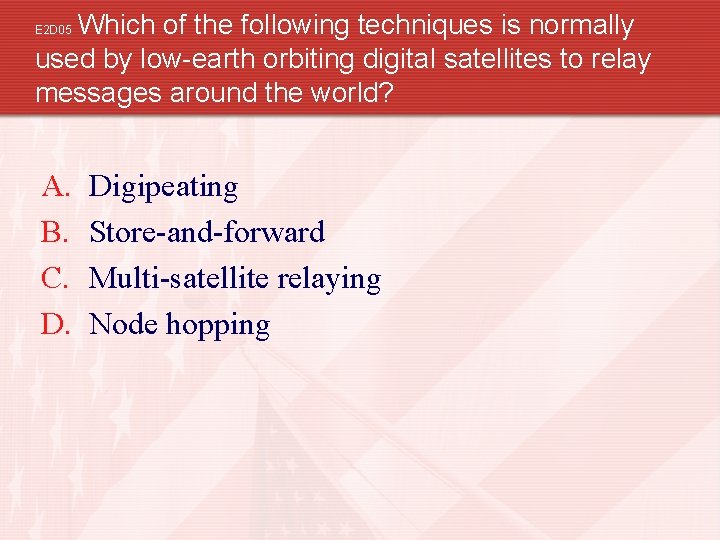 E2D05 Which of the following techniques is normally used by low-earth orbiting digital satellites to relay messages around the world?

A. Digipeating
B. Store-and-forward
C. Multi-satellite relaying
D. Node hopping